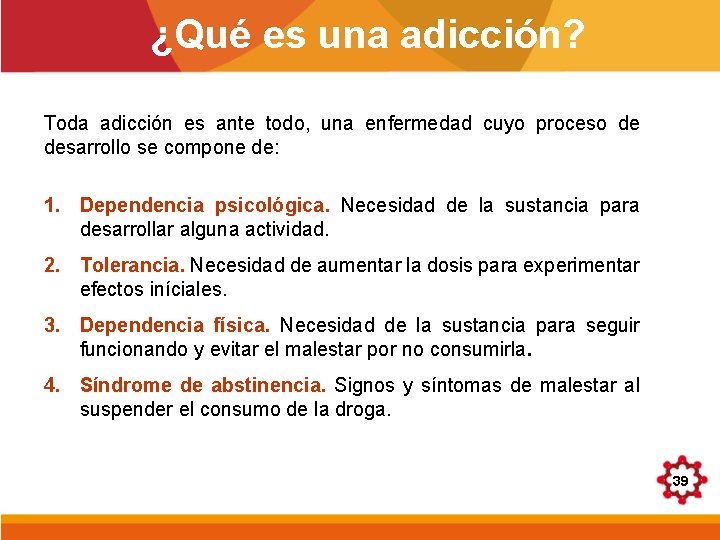 ¿Qué es una adicción?

Toda adicción es ante todo, una enfermedad cuyo proceso de desarrollo se compone de:

1. Dependencia psicológica. Necesidad de la sustancia para desarrollar alguna actividad.

2. Tolerancia. Necesidad de aumentar la dosis para experimentar efectos iníciales.

3. Dependencia física. Necesidad de la sustancia para seguir funcionando y evitar el malestar por no consumirla.

4. Síndrome de abstinencia. Signos y síntomas de malestar al suspender el consumo de la droga.

39